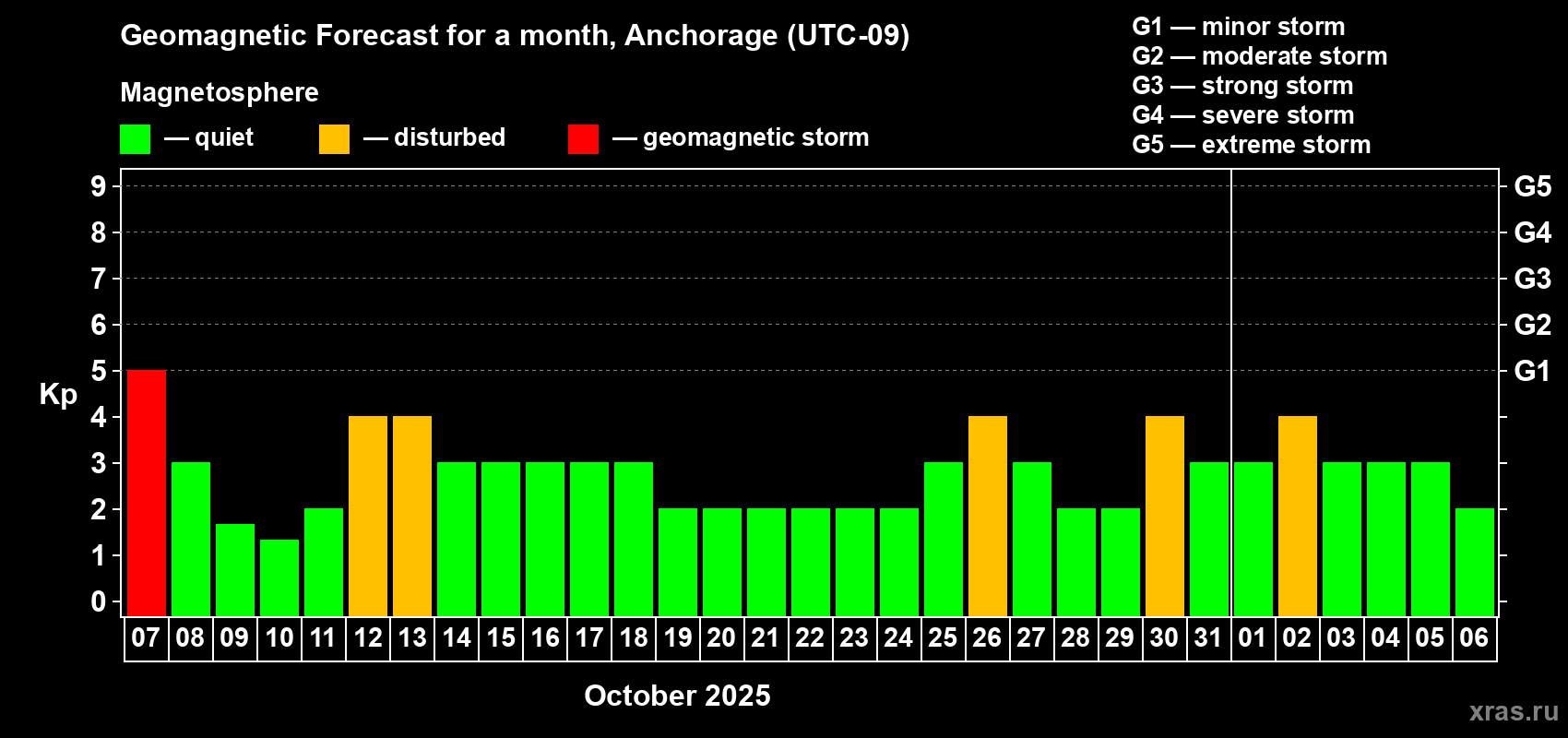 Geomagnetic Forecast for a month, Anchorage (UTC-09)

Magnetosphere

— quiet — disturbed — geomagnetic storm

G1 — minor storm
G2 — moderate storm
G3 — strong storm
G4 — severe storm
G5 — extreme storm

Kp

9
8
7
6
5
4
3
2
1
0

G5
G4
G3
G2
G1

07 08 09 10 11 12 13 14 15 16 17 18 19 20 21 22 23 24 25 26 27 28 29 30 31 01 02 03 04 05 06

October 2025

xras.ru